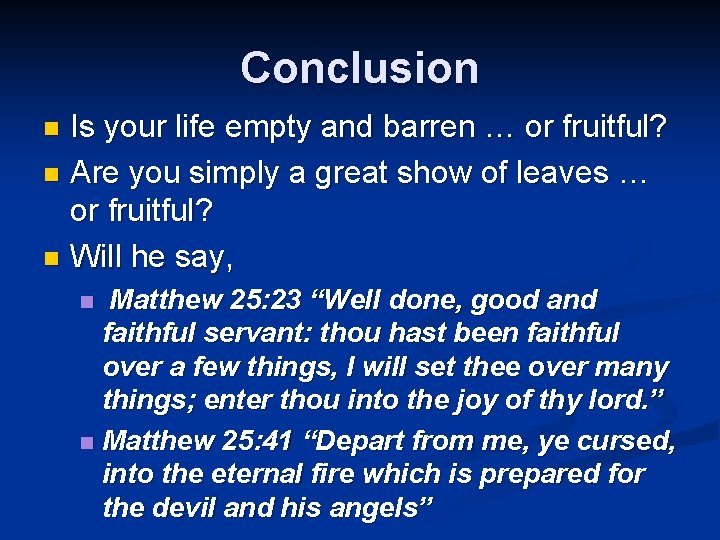 Conclusion

Is your life empty and barren … or fruitful?

Are you simply a great show of leaves … or fruitful?

Will he say,

Matthew 25:23 “Well done, good and faithful servant: thou hast been faithful over a few things, I will set thee over many things; enter thou into the joy of thy lord.”

Matthew 25:41 “Depart from me, ye cursed, into the eternal fire which is prepared for the devil and his angels”